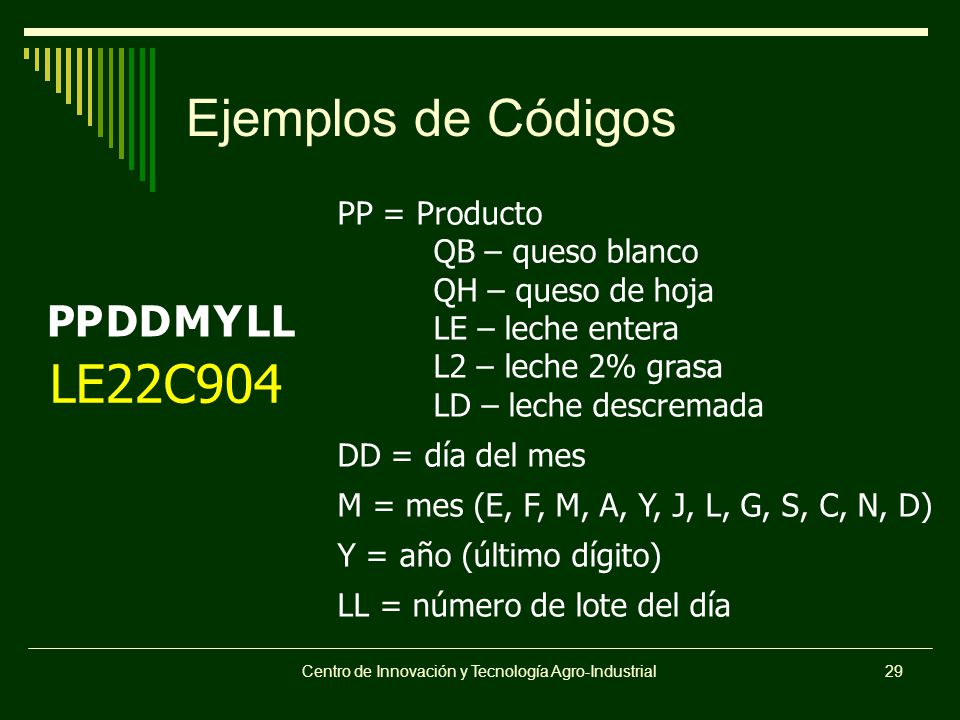 Ejemplos de Códigos

PPDDMYLL
LE22C904

PP = Producto
QB – queso blanco
QH – queso de hoja
LE – leche entera
L2 – leche 2% grasa
LD – leche descremada

DD = día del mes

M = mes (E, F, M, A, Y, J, L, G, S, C, N, D)

Y = año (último dígito)

LL = número de lote del día

Centro de Innovación y Tecnología Agro-Industrial

29